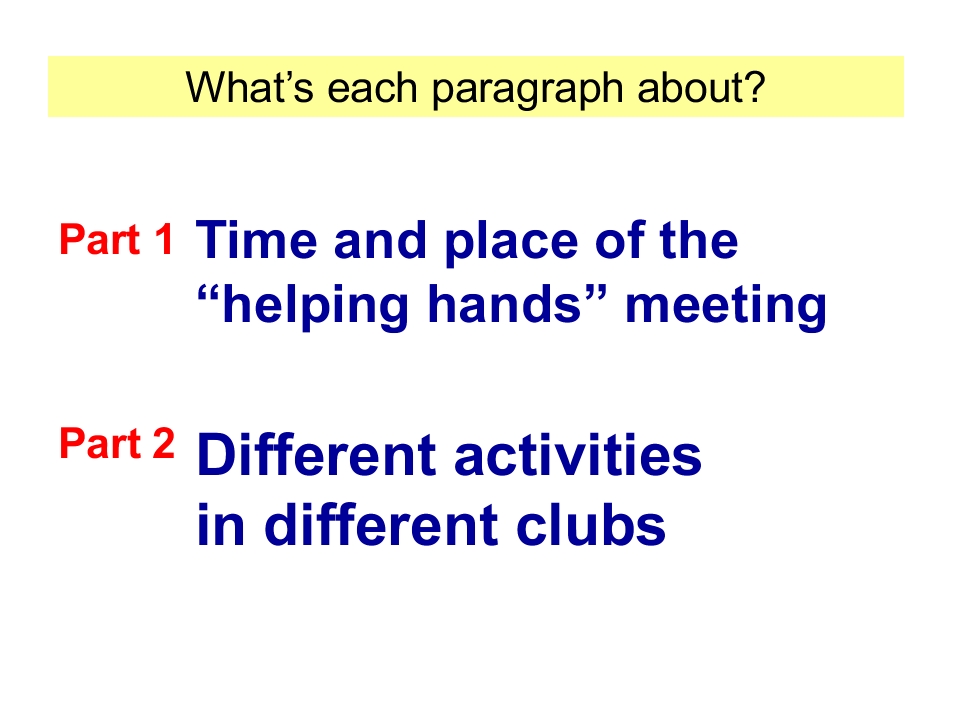 What's each paragraph about?

Part 1 Time and place of the "helping hands" meeting

Part 2 Different activities in different clubs